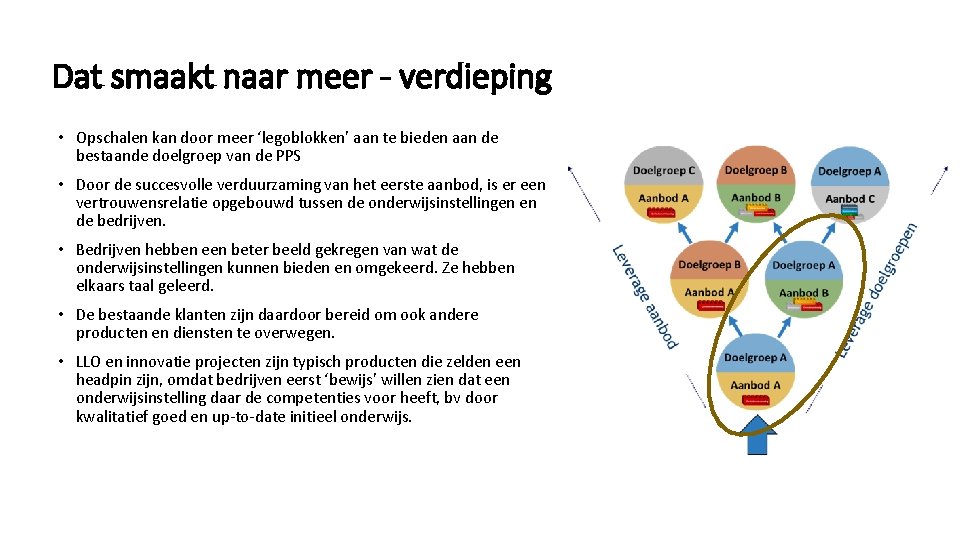 Dat smaakt naar meer - verdieping

• Opschalen kan door meer 'legoblokken' aan te bieden aan de bestaande doelgroep van de PPS

• Door de succesvolle verduurzaming van het eerste aanbod, is er een vertrouwensrelatie opgebouwd tussen de onderwijsinstellingen en de bedrijven.

• Bedrijven hebben een beter beeld gekregen van wat de onderwijsinstellingen kunnen bieden en omgekeerd. Ze hebben elkaars taal geleerd.

• De bestaande klanten zijn daardoor bereid om ook andere producten en diensten te overwegen.

• LLO en innovatie projecten zijn typisch producten die zelden een headpin zijn, omdat bedrijven eerst 'bewijs' willen zien dat een onderwijsinstelling daar de competenties voor heeft, bv door kwalitatief goed en up-to-date initieel onderwijs.

Doelgroep C
Aanbod A
Doelgroep B
Aanbod B
Doelgroep A
Aanbod C
Doelgroep B
Aanbod A
Doelgroep A
Aanbod B
Doelgroep A
Aanbod A
Leverage aanbod
Leverage doelgroepen